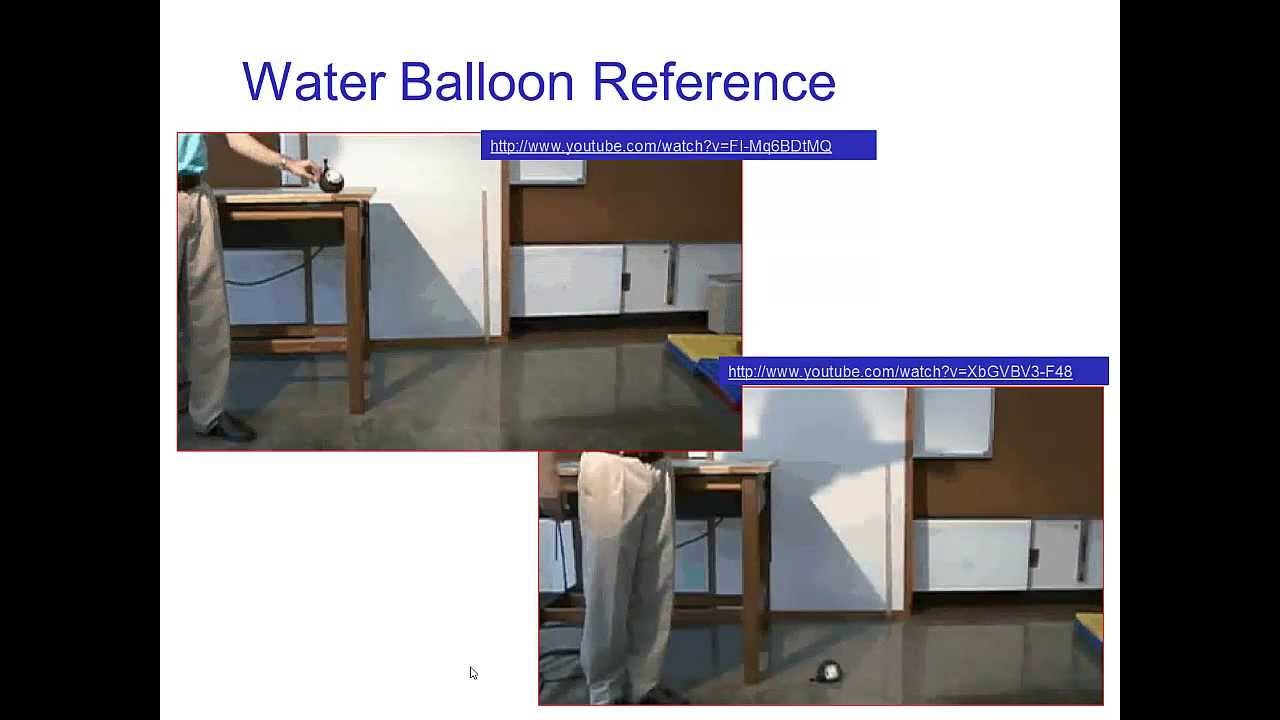 Water Balloon Reference

http://www.youtube.com/watch?v=FI-Mq6BDtMQ

http://www.youtube.com/watch?v=XbGVBV3-F48